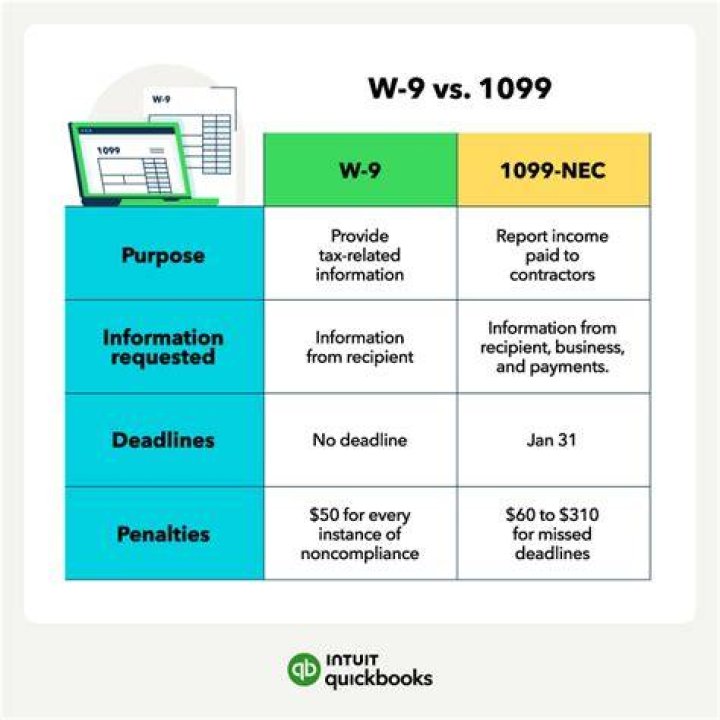 W-9

1099

W-9 vs. 1099

| | W-9 | 1099-NEC |
|---|---|---|
| Purpose | Provide tax-related information | Report income paid to contractors |
| Information requested | Information from recipient | Information from recipient, business, and payments. |
| Deadlines | No deadline | Jan 31 |
| Penalties | \$50 for every instance of noncompliance | \$60 to \$310 for missed deadlines |

INTUIT quickbooks